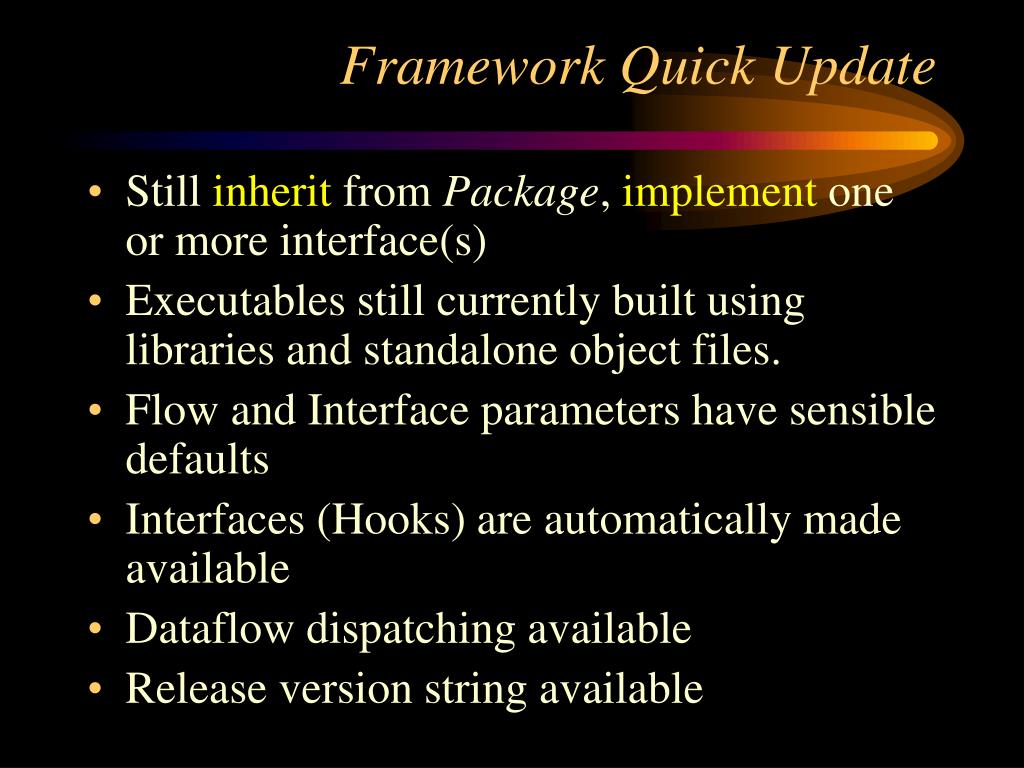 Framework Quick Update

• Still inherit from Package, implement one or more interface(s)
• Executables still currently built using libraries and standalone object files.
• Flow and Interface parameters have sensible defaults
• Interfaces (Hooks) are automatically made available
• Dataflow dispatching available
• Release version string available